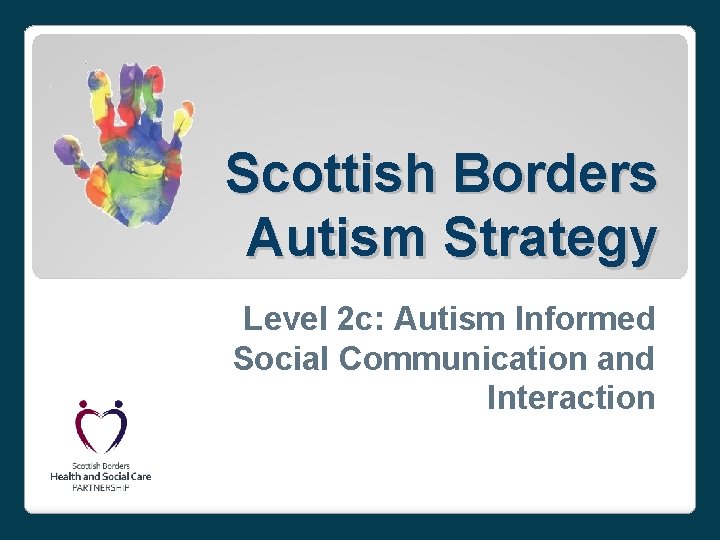 Scottish Borders Autism Strategy

Level 2c: Autism Informed Social Communication and Interaction

Scottish Borders
Health and Social Care
PARTNERSHIP